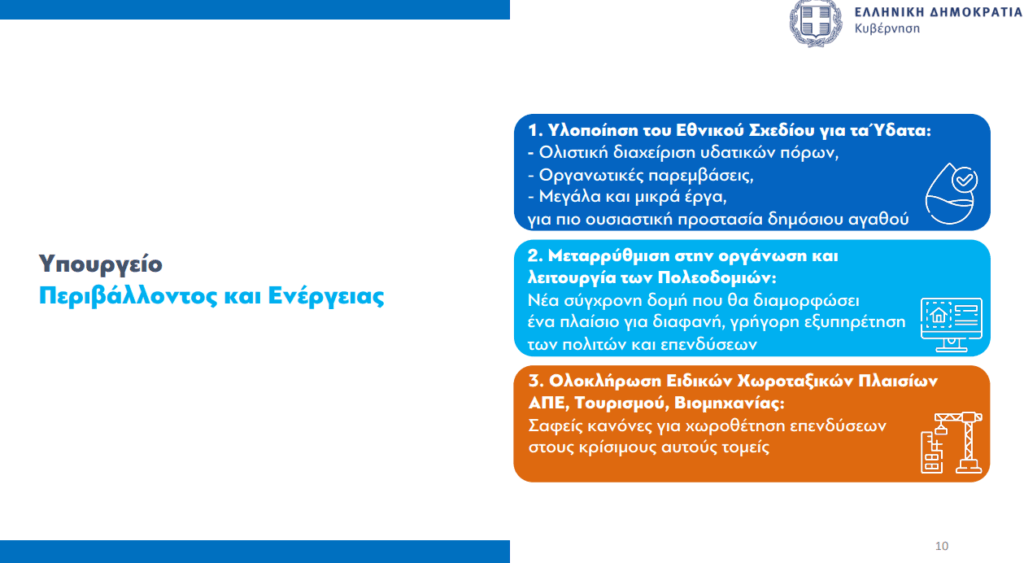 ΕΛΛΗΝΙΚΗ ΔΗΜΟΚΡΑΤΙΑ
Κυβέρνηση

Υπουργείο
Περιβάλλοντος και Ενέργειας

1. Υλοποίηση του Εθνικού Σχεδίου για τα Ύδατα:
- Ολιστική διαχείριση υδατικών πόρων,
- Οργανωτικές παρεμβάσεις,
- Μεγάλα και μικρά έργα,
για πιο ουσιαστική προστασία δημόσιου αγαθού

2. Μεταρρύθμιση στην οργάνωση και λειτουργία των Πολεοδομιών:
Νέα σύγχρονη δομή που θα διαμορφώσει ένα πλαίσιο για διαφανή, γρήγορη εξυπηρέτηση των πολιτών και επενδύσεων

3. Ολοκλήρωση Ειδικών Χωροταξικών Πλαισίων ΑΠΕ, Τουρισμού, Βιομηχανίας:
Σαφείς κανόνες για χωροθέτηση επενδύσεων στους κρίσιμους αυτούς τομείς

10